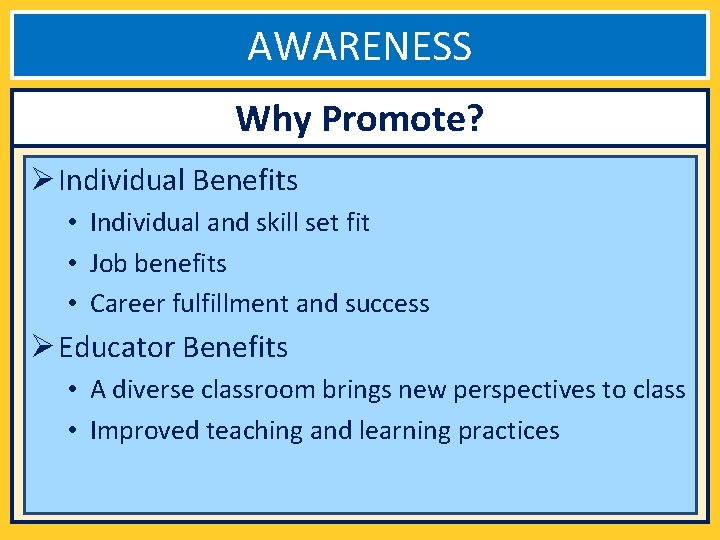 AWARENESS

Why Promote?

➢ Individual Benefits
• Individual and skill set fit
• Job benefits
• Career fulfillment and success

➢ Educator Benefits
• A diverse classroom brings new perspectives to class
• Improved teaching and learning practices